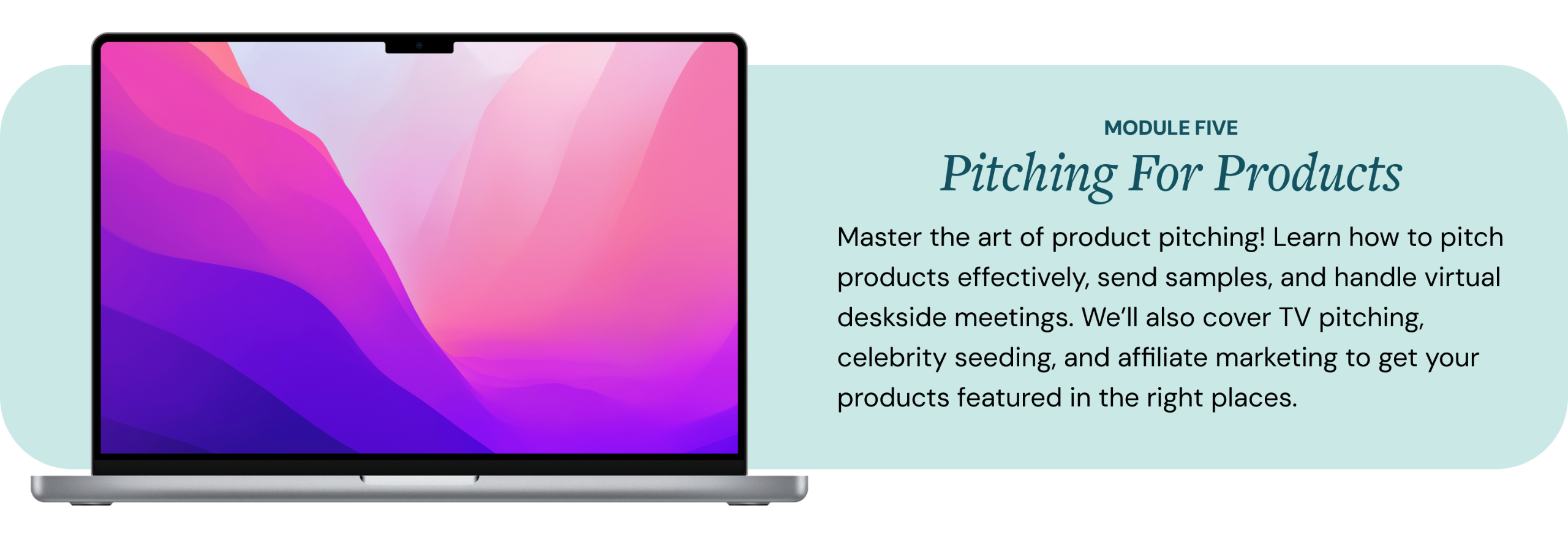 MODULE FIVE

Pitching For Products

Master the art of product pitching! Learn how to pitch products effectively, send samples, and handle virtual deskside meetings. We'll also cover TV pitching, celebrity seeding, and affiliate marketing to get your products featured in the right places.